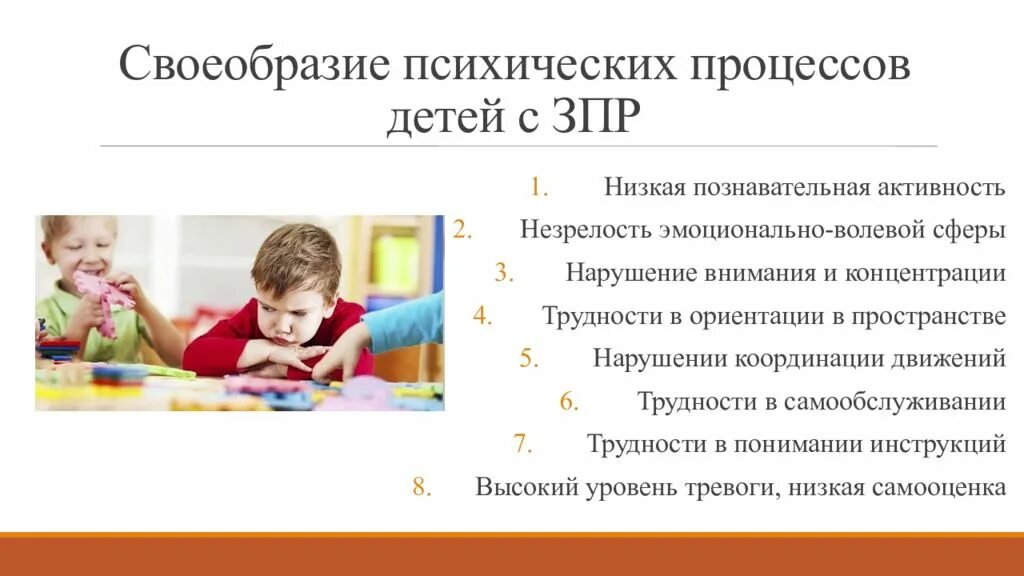 Своеобразие психических процессов детей с ЗПР

1. Низкая познавательная активность
2. Незрелость эмоционально-волевой сферы
3. Нарушение внимания и концентрации
4. Трудности в ориентации в пространстве
5. Нарушении координации движений
6. Трудности в самообслуживании
7. Трудности в понимании инструкций
8. Высокий уровень тревоги, низкая самооценка